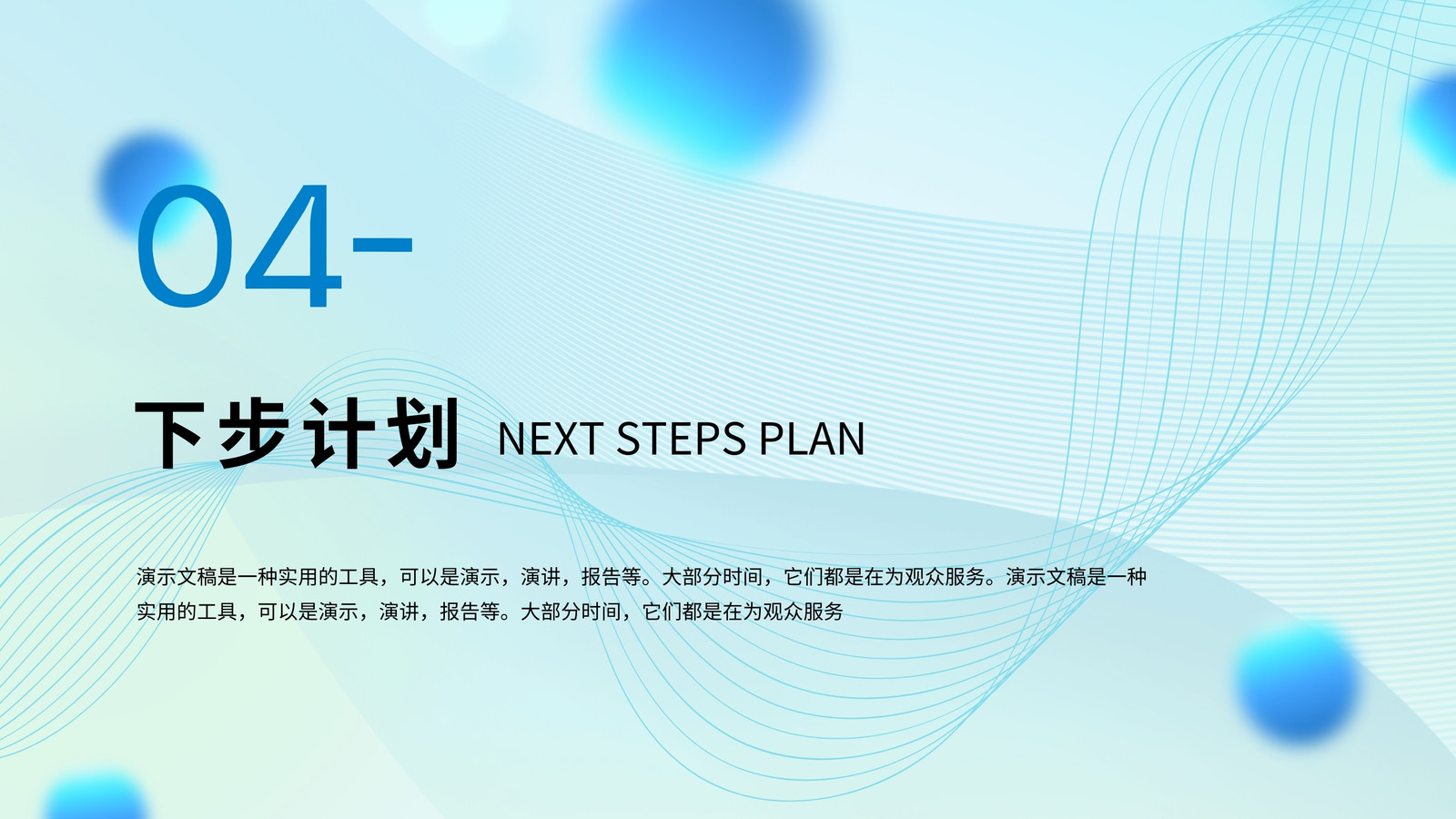 04-

下步计划 NEXT STEPS PLAN

演示文稿是一种实用的工具，可以是演示，演讲，报告等。大部分时间，它们都是在为观众服务。演示文稿是一种实用的工具，可以是演示，演讲，报告等。大部分时间，它们都是在为观众服务